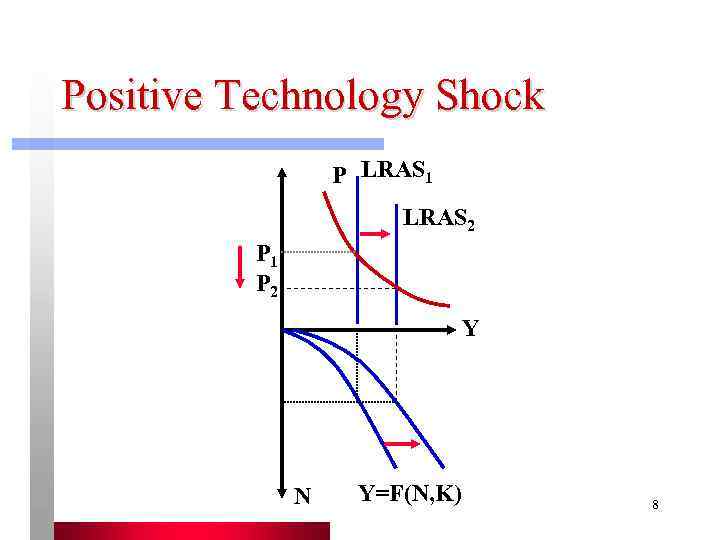 Positive Technology Shock

P
$LRAS_1$
$LRAS_2$
$P_1$
$P_2$
Y
N
Y=F(N,K)

8